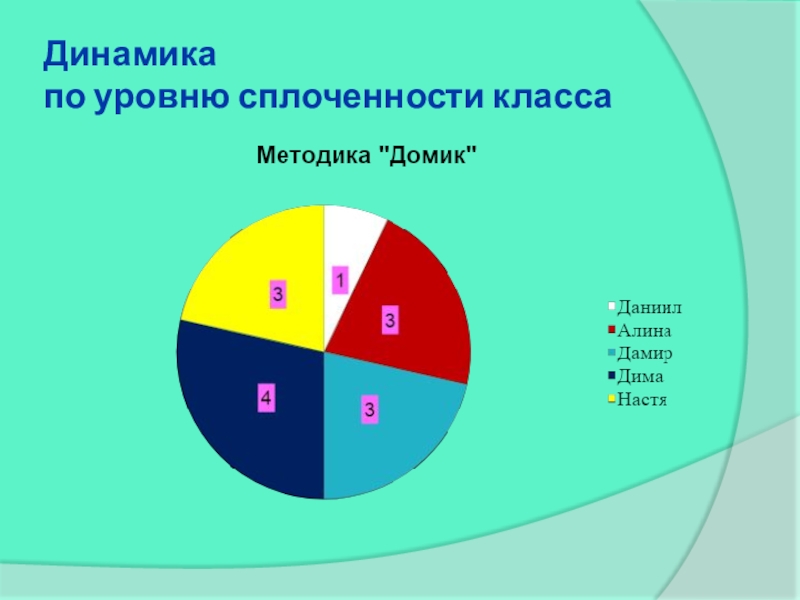 Динамика
по уровню сплоченности класса

Методика "Домик"

1
3
3
4
3

Даниил
Алина
Дамир
Дима
Настя